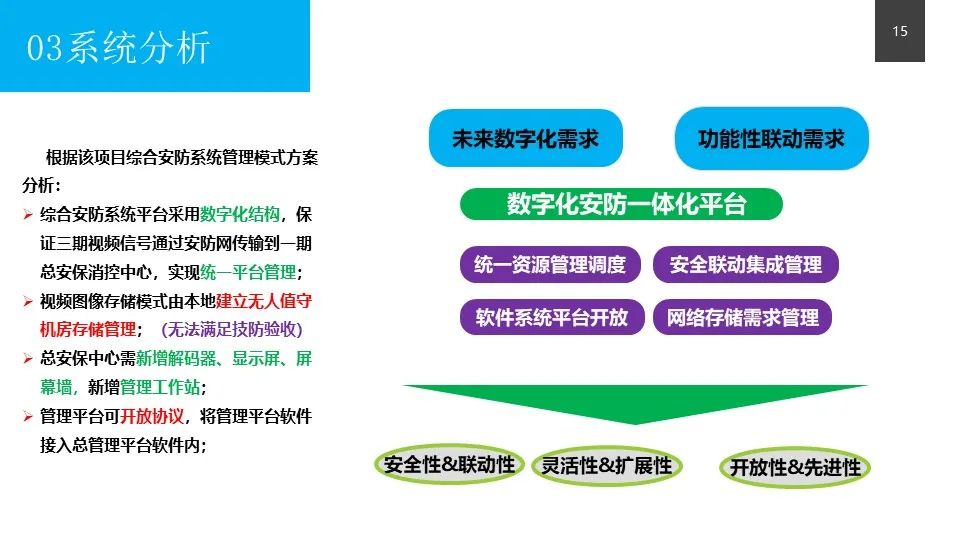 03系统分析

15

根据该项目综合安防系统管理模式方案分析：

➢ 综合安防系统平台采用数字化结构，保证三期视频信号通过安防网传输到一期总安保消控中心，实现统一平台管理；

➢ 视频图像存储模式由本地建立无人值守机房存储管理；（无法满足技防验收）

➢ 总安保中心需新增解码器、显示屏、屏幕墙，新增管理工作站；

➢ 管理平台可开放协议，将管理平台软件接入总管理平台软件内；

未来数字化需求

功能性联动需求

数字化安防一体化平台

统一资源管理调度

安全联动集成管理

软件系统平台开放

网络存储需求管理

安全性&联动性

灵活性&扩展性

开放性&先进性